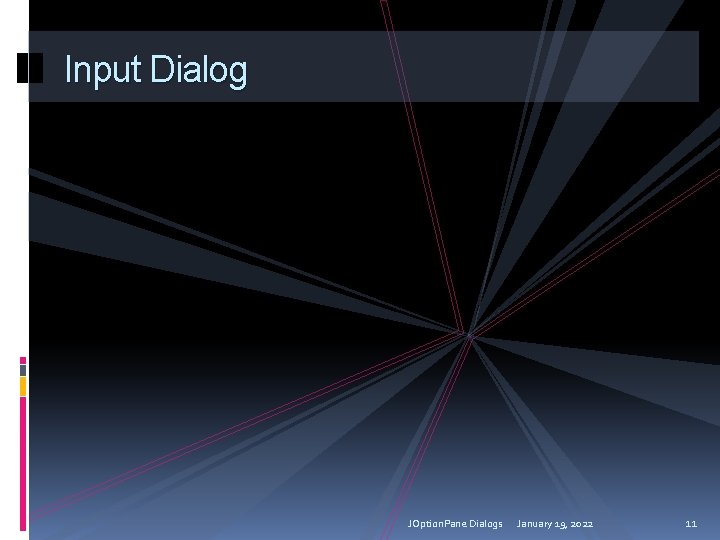 Input Dialog

JOptionPane Dialogs January 19, 2022 11